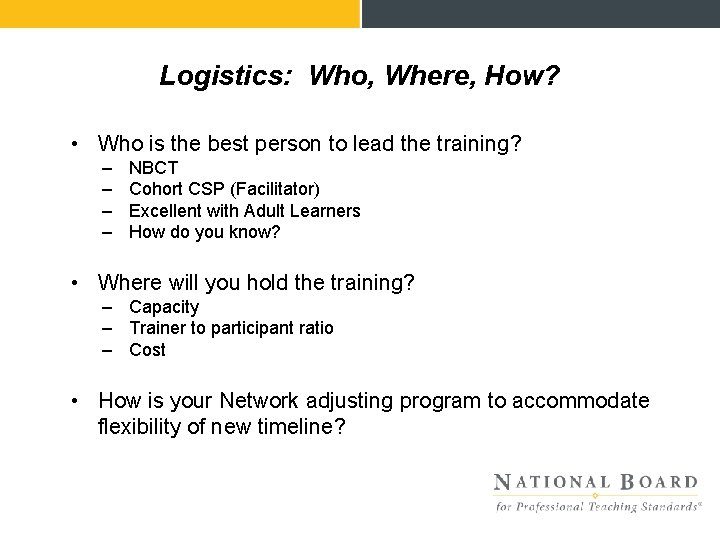 Logistics: Who, Where, How?

• Who is the best person to lead the training?
– NBCT
– Cohort CSP (Facilitator)
– Excellent with Adult Learners
– How do you know?

• Where will you hold the training?
– Capacity
– Trainer to participant ratio
– Cost

• How is your Network adjusting program to accommodate flexibility of new timeline?

NATIONAL BOARD
for Professional Teaching Standards®